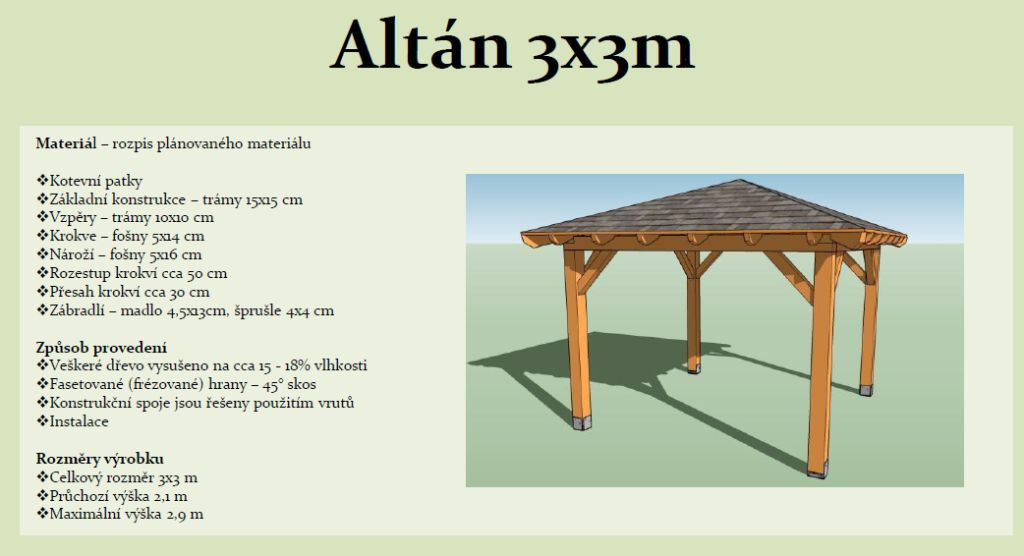 Altán 3x3m

Materiál – rozpis plánovaného materiálu

❖Kotevní patky
❖Základní konstrukce – trámy 15x15 cm
❖Vzpěry – trámy 10x10 cm
❖Krokve – fošny 5x14 cm
❖Nároží – fošny 5x16 cm
❖Rozestup krokví cca 50 cm
❖Přesah krokví cca 30 cm
❖Zábradlí – madlo 4,5x13cm, šprušle 4x4 cm

Způsob provedení
❖Veškeré dřevo vysušeno na cca 15 - 18% vlhkosti
❖Fasetované (frézované) hrany – 45° skos
❖Konstrukční spoje jsou řešeny použitím vrutů
❖Instalace

Rozměry výrobku
❖Celkový rozměr 3x3 m
❖Průchozí výška 2,1 m
❖Maximální výška 2,9 m